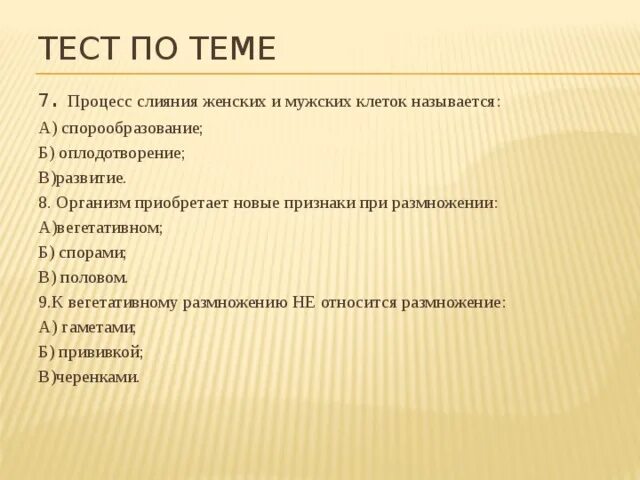 ТЕСТ ПО ТЕМЕ

7. Процесс слияния женских и мужских клеток называется:

А) спорообразование;

Б) оплодотворение;

В)развитие.

8. Организм приобретает новые признаки при размножении:

А)вегетативном;

Б) спорами;

В) половом.

9.К вегетативному размножению НЕ относится размножение:

А) гаметами;

Б) прививкой;

В)черенками.